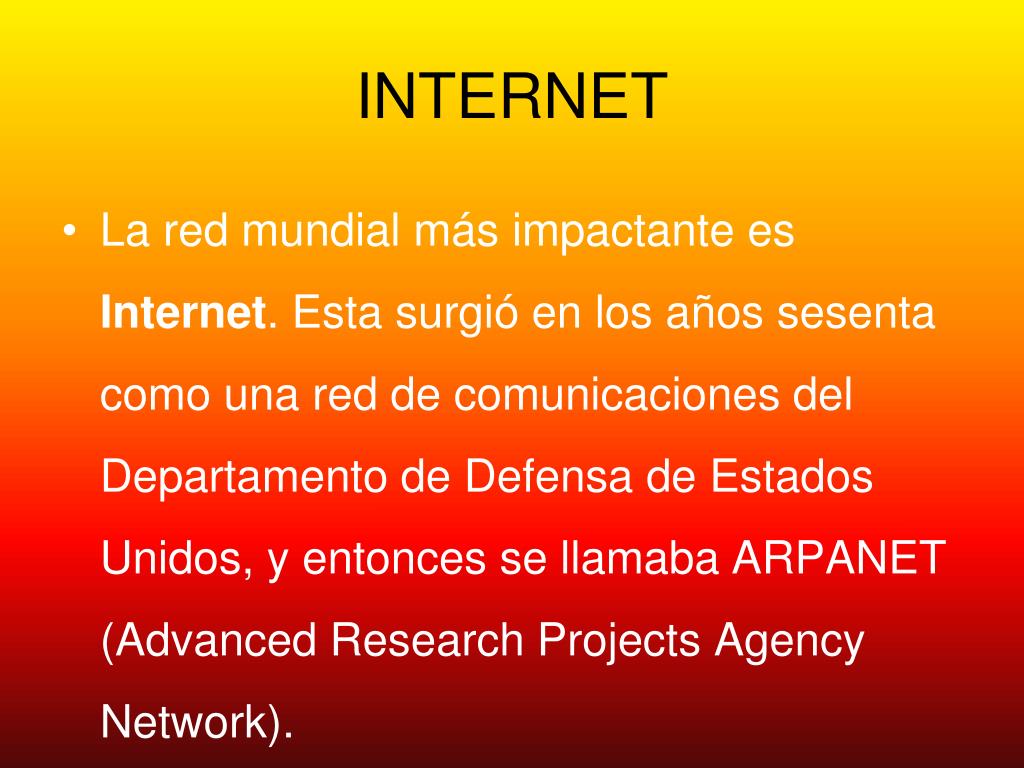 INTERNET

• La red mundial más impactante es Internet. Esta surgió en los años sesenta como una red de comunicaciones del Departamento de Defensa de Estados Unidos, y entonces se llamaba ARPANET (Advanced Research Projects Agency Network).